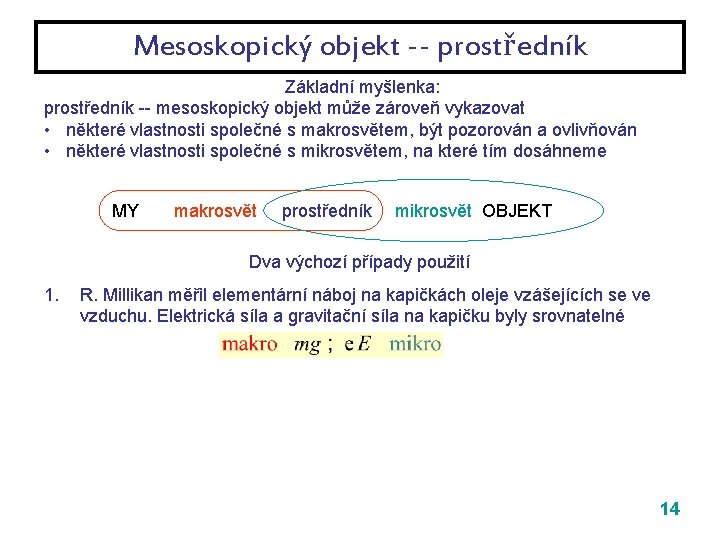 Mesoskopický objekt -- prostředník

Základní myšlenka:
prostředník -- mesoskopický objekt může zároveň vykazovat
• některé vlastnosti společné s makrosvětem, být pozorován a ovlivňován
• některé vlastnosti společné s mikrosvětem, na které tím dosáhneme

MY makrosvět prostředník mikrosvět OBJEKT

Dva výchozí případy použití

1. R. Millikan měřil elementární náboj na kapičkách oleje vzášejících se ve vzduchu. Elektrická síla a gravitační síla na kapičku byly srovnatelné

makro $mg$ ; $eE$ mikro

14